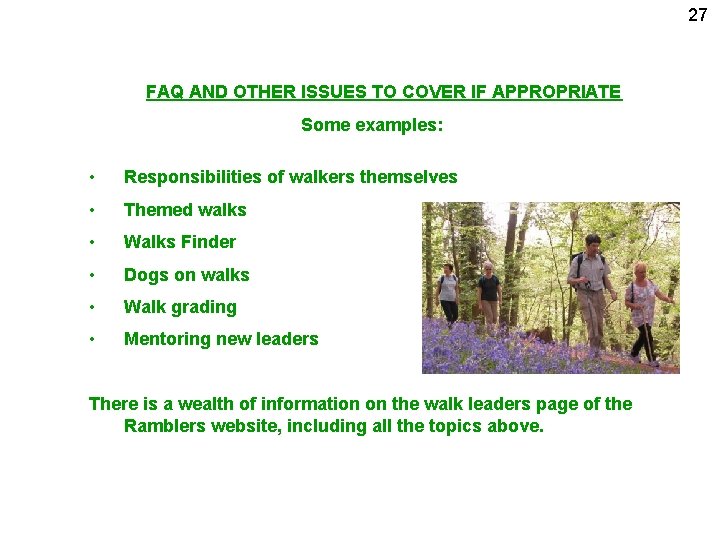 27

FAQ AND OTHER ISSUES TO COVER IF APPROPRIATE

Some examples:

• Responsibilities of walkers themselves
• Themed walks
• Walks Finder
• Dogs on walks
• Walk grading
• Mentoring new leaders

There is a wealth of information on the walk leaders page of the Ramblers website, including all the topics above.